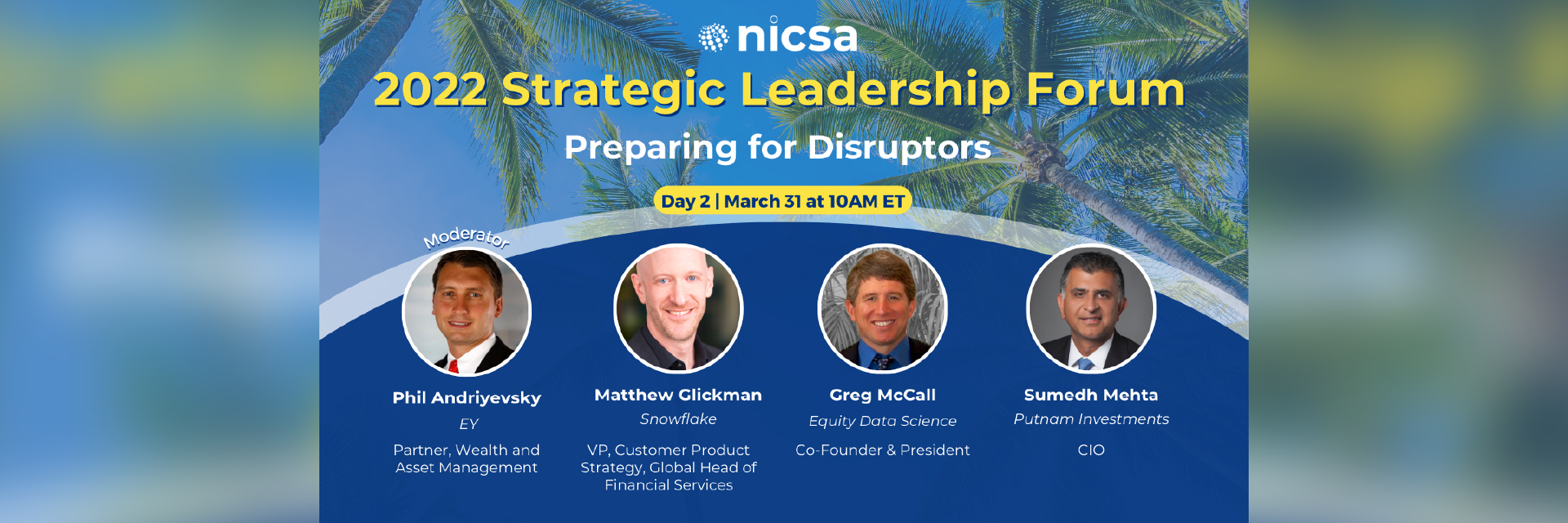 nicsa

2022 Strategic Leadership Forum

Preparing for Disruptors

Day 2 | March 31 at 10AM ET

Moderator

Phil Andriyevsky
EY
Partner, Wealth and Asset Management

Matthew Glickman
Snowflake
VP, Customer Product Strategy, Global Head of Financial Services

Greg McCall
Equity Data Science
Co-Founder & President

Sumedh Mehta
Putnam Investments
CIO